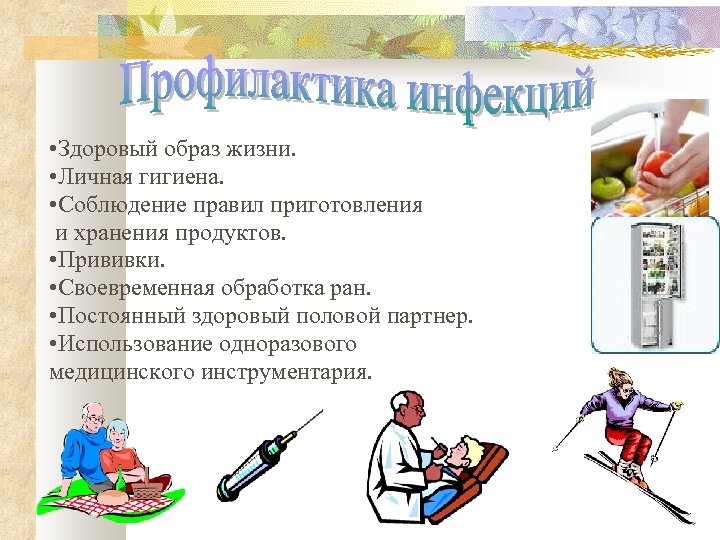 Профилактика инфекций

•Здоровый образ жизни.
•Личная гигиена.
•Соблюдение правил приготовления и хранения продуктов.
•Прививки.
•Своевременная обработка ран.
•Постоянный здоровый половой партнер.
•Использование одноразового медицинского инструментария.